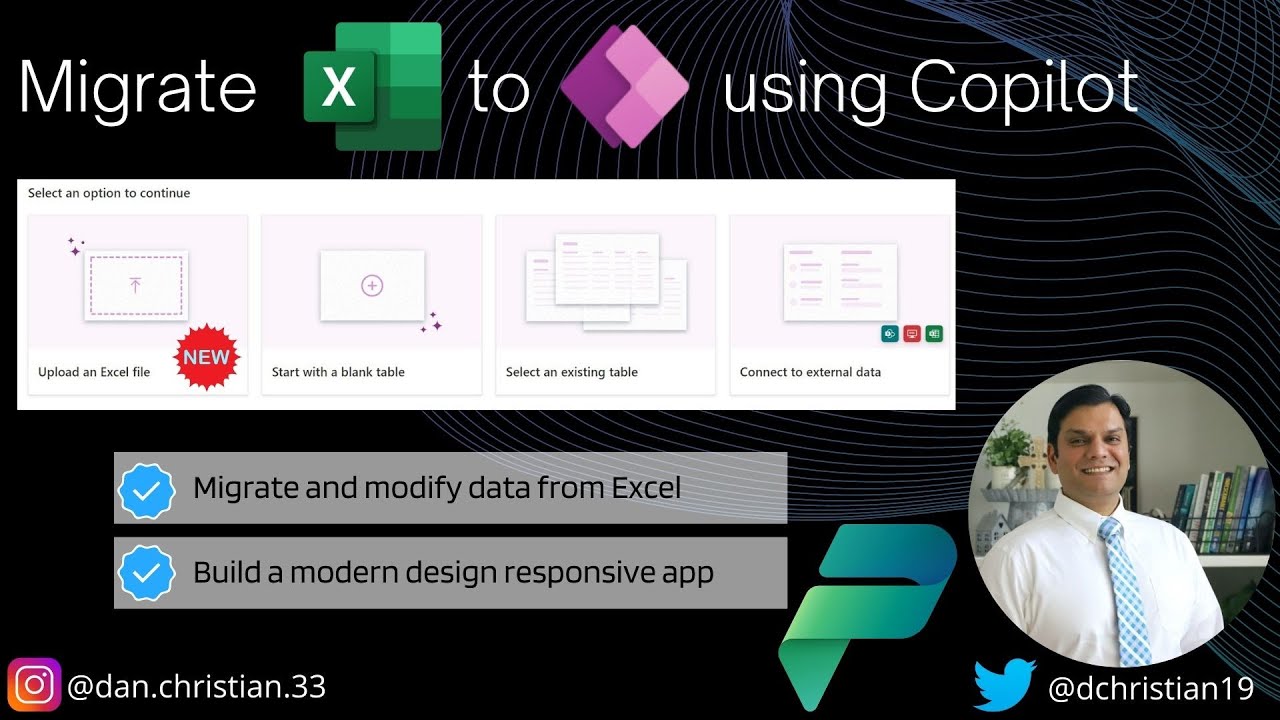 Migrate X to using Copilot

Select an option to continue

Upload an Excel file NEW

Start with a blank table

Select an existing table

Connect to external data

Migrate and modify data from Excel

Build a modern design responsive app

@dan.christian.33

@dchristian19